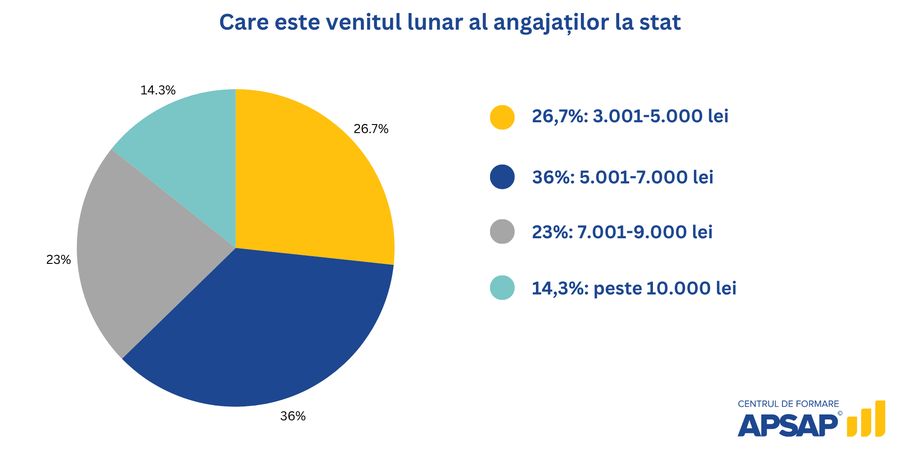 Care este venitul lunar al angajaților la stat

14.3%

26.7%

23%

36%

26,7%: 3.001-5.000 lei

36%: 5.001-7.000 lei

23%: 7.001-9.000 lei

14,3%: peste 10.000 lei

CENTRUL DE FORMARE
APSAP©